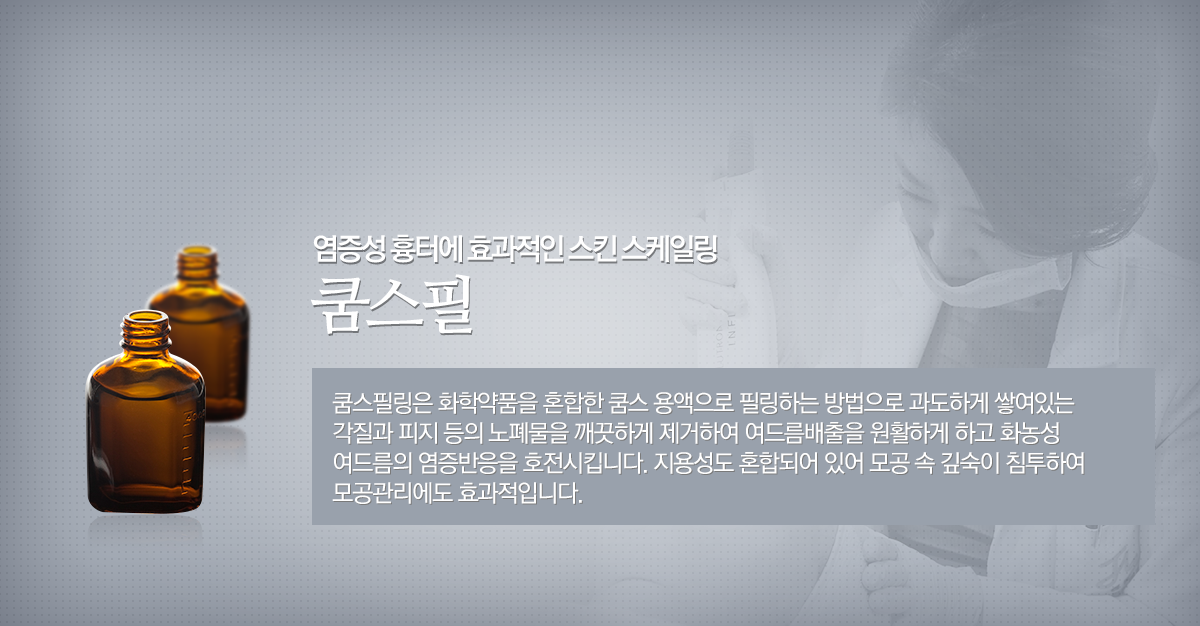 염증성 흉터에 효과적인 스킨 스케일링

쿰스필

쿰스필링은 화학약품을 혼합한 쿰스 용액으로 필링하는 방법으로 과도하게 쌓여있는 각질과 피지 등의 노폐물을 깨끗하게 제거하여 여드름배출을 원활하게 하고 화농성 여드름의 염증반응을 호전시킵니다. 지용성도 혼합되어 있어 모공 속 깊숙이 침투하여 모공관리에도 효과적입니다.